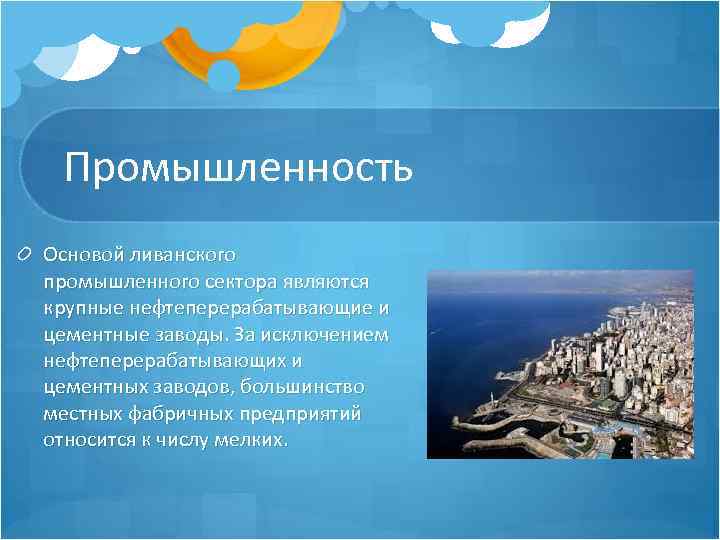 Промышленность

Основой ливанского промышленного сектора являются крупные нефтеперерабатывающие и цементные заводы. За исключением нефтеперерабатывающих и цементных заводов, большинство местных фабричных предприятий относится к числу мелких.